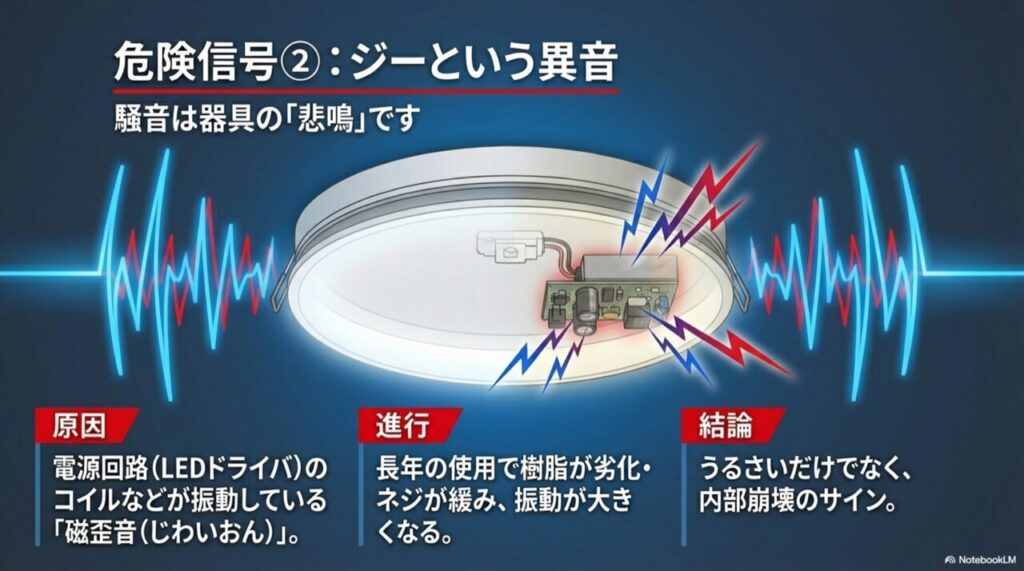 危険信号②：ジーという異音

騒音は器具の「悲鳴」です

原因

電源回路（LEDドライバ）のコイルなどが振動している「磁歪音（じわいおん）」。

進行

長年の使用で樹脂が劣化・ネジが緩み、振動が大きくなる。

結論

うるさいだけでなく、内部崩壊のサイン。

NotebookLM